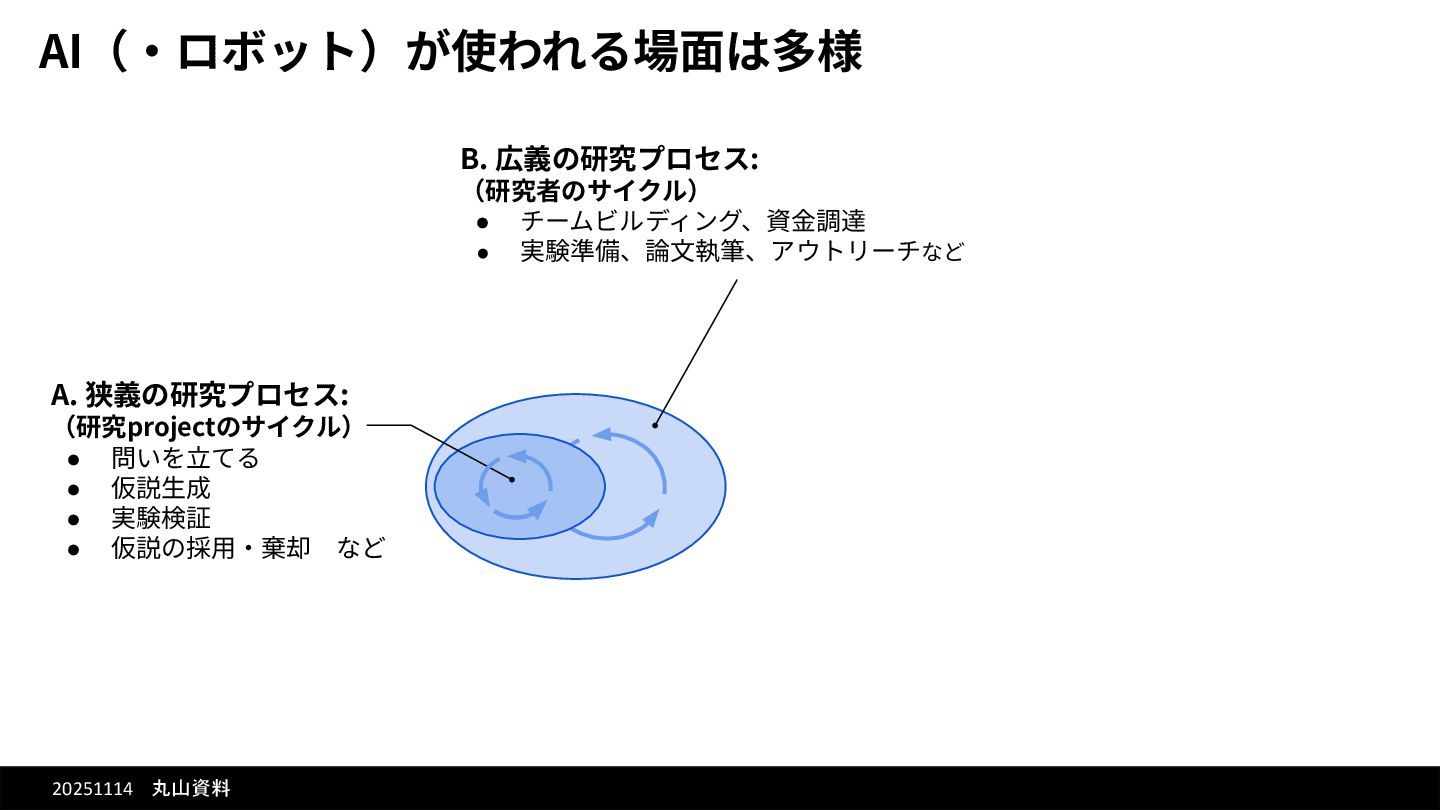 AI（・ロボット）が使われる場面は多様

B. 広義の研究プロセス:
（研究者のサイクル）
● チームビルディング、資金調達
● 実験準備、論文執筆、アウトリーチなど

A. 狭義の研究プロセス:
（研究projectのサイクル）
● 問いを立てる
● 仮説生成
● 実験検証
● 仮説の採用・棄却　など

20251114　丸山資料